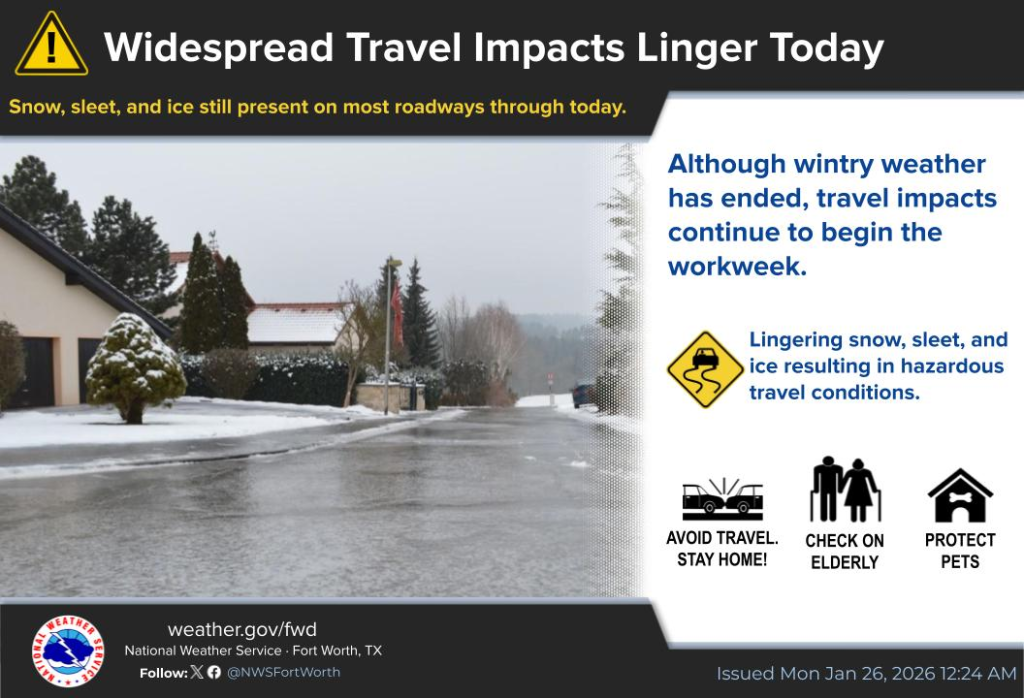 Widespread Travel Impacts Linger Today

Snow, sleet, and ice still present on most roadways through today.

Although wintry weather has ended, travel impacts continue to begin the workweek.

Lingering snow, sleet, and ice resulting in hazardous travel conditions.

AVOID TRAVEL. STAY HOME!

CHECK ON ELDERLY

PROTECT PETS

NATIONAL WEATHER SERVICE

weather.gov/fwd
National Weather Service · Fort Worth, TX
Follow: @NWSFortWorth

Issued Mon Jan 26, 2026 12:24 AM